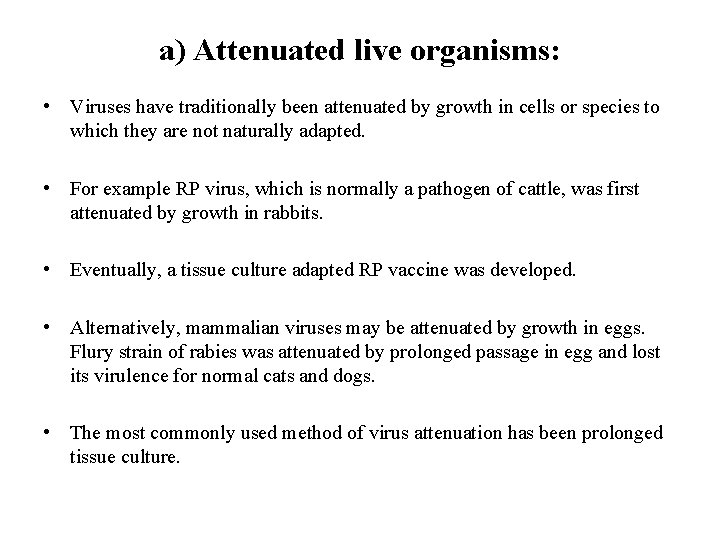 a) Attenuated live organisms:

• Viruses have traditionally been attenuated by growth in cells or species to which they are not naturally adapted.

• For example RP virus, which is normally a pathogen of cattle, was first attenuated by growth in rabbits.

• Eventually, a tissue culture adapted RP vaccine was developed.

• Alternatively, mammalian viruses may be attenuated by growth in eggs. Flury strain of rabies was attenuated by prolonged passage in egg and lost its virulence for normal cats and dogs.

• The most commonly used method of virus attenuation has been prolonged tissue culture.